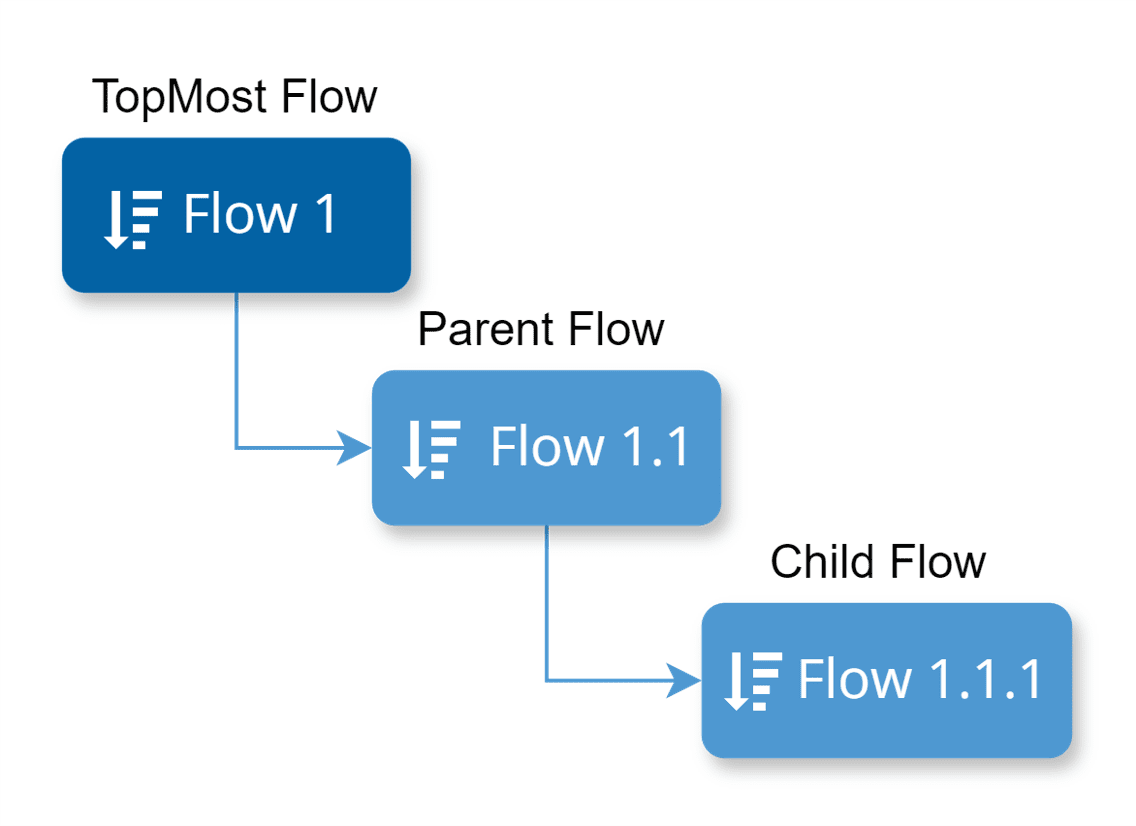 TopMost Flow

Flow 1

Parent Flow

Flow 1.1

Child Flow

Flow 1.1.1